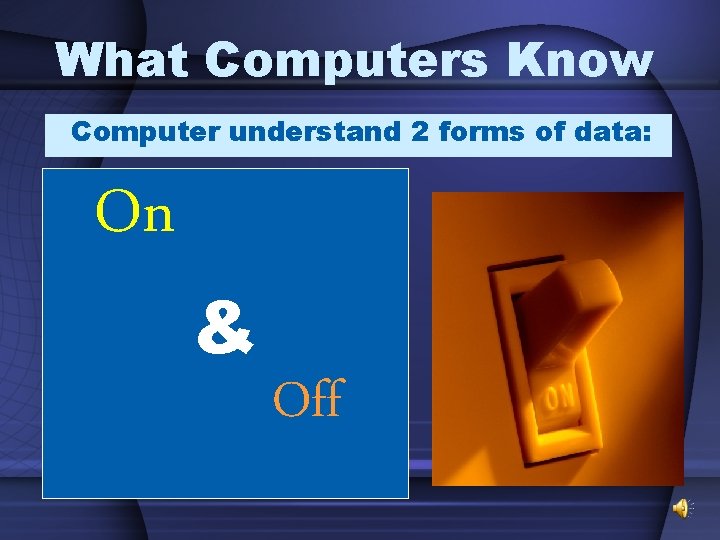 What Computers Know

Computer understand 2 forms of data:

On

&

Off

ON